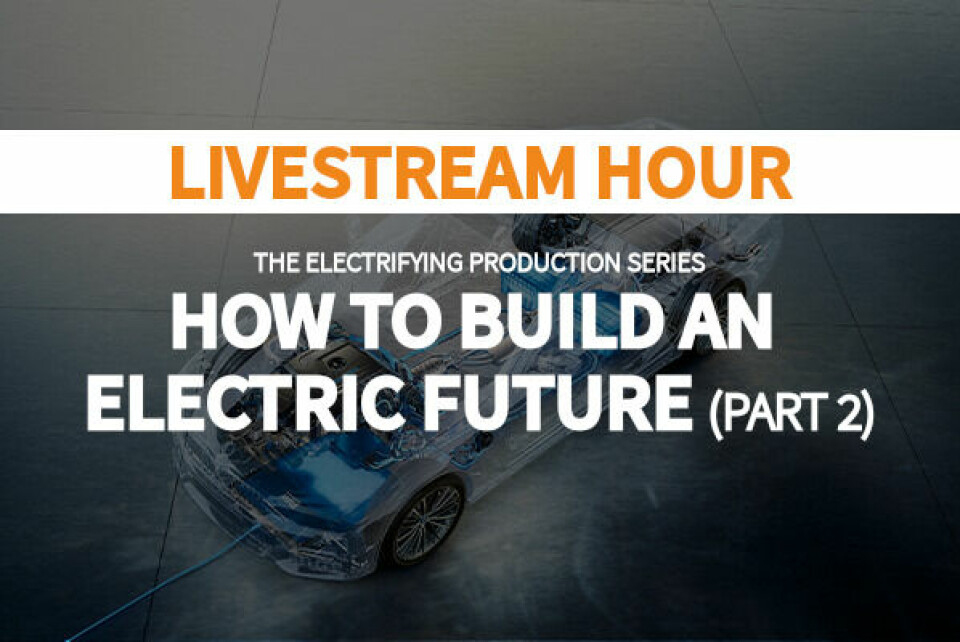 LIVESTREAM HOUR

THE ELECTRIFYING PRODUCTION SERIES

HOW TO BUILD AN ELECTRIC FUTURE (PART 2)